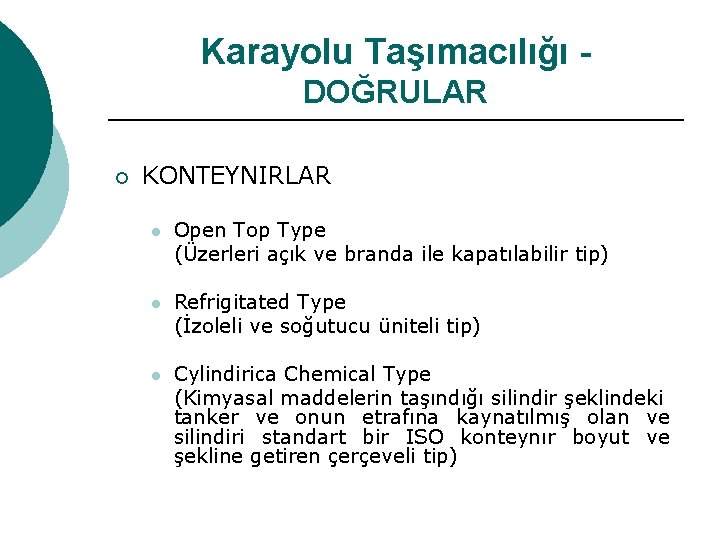 Karayolu Taşımacılığı - DOĞRULAR

KONTEYNIRLAR

Open Top Type
(Üzerleri açık ve branda ile kapatılabilir tip)

Refrigitated Type
(İzoleli ve soğutucu üniteli tip)

Cylindirica Chemical Type
(Kimyasal maddelerin taşındığı silindir şeklindeki tanker ve onun etrafına kaynatılmış olan ve silindiri standart bir ISO konteynır boyut ve şekline getiren çerçeveli tip)